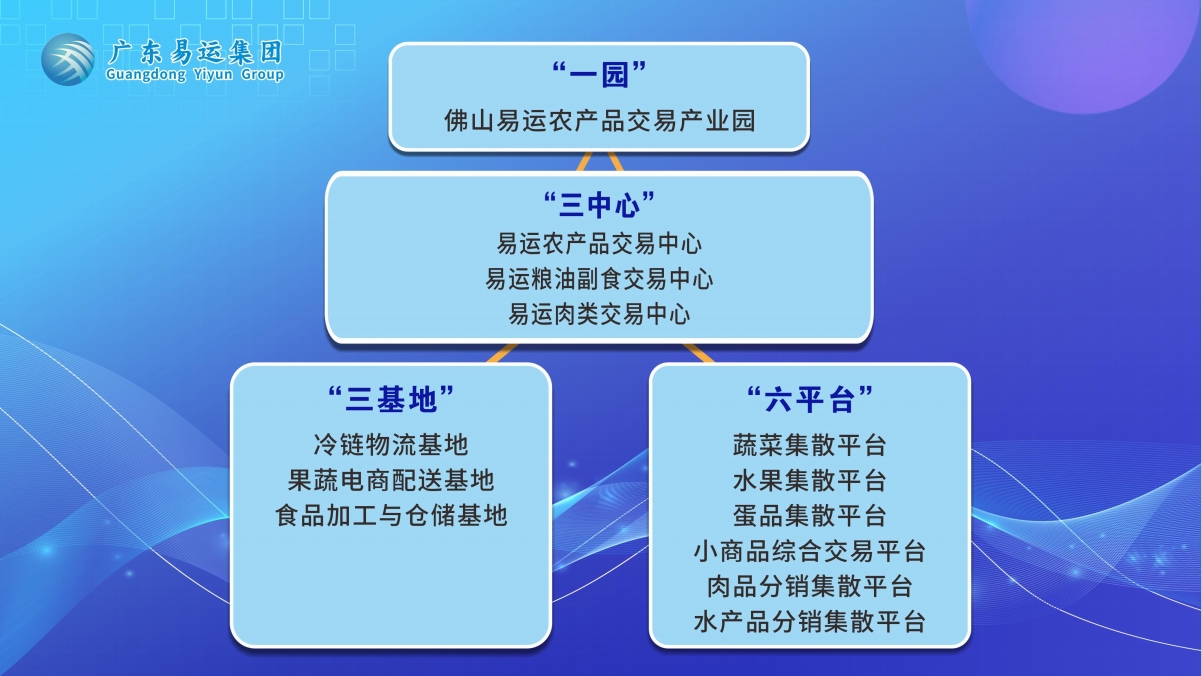 广东易运集团
Guangdong Yiyun Group

“一园”
佛山易运农产品交易产业园

“三中心”
易运农产品交易中心
易运粮油副食交易中心
易运肉类交易中心

“三基地”
冷链物流基地
果蔬电商配送基地
食品加工与仓储基地

“六平台”
蔬菜集散平台
水果集散平台
蛋品集散平台
小商品综合交易平台
肉品分销集散平台
水产品分销集散平台